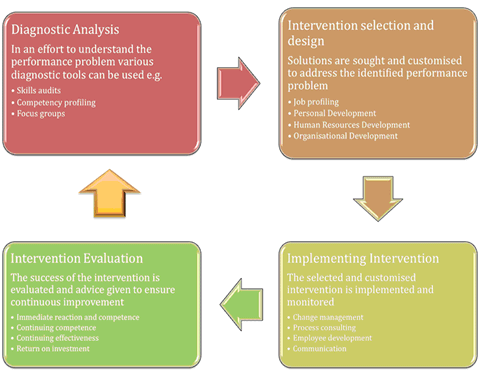 Diagnostic Analysis

In an effort to understand the performance problem various diagnostic tools can be used e.g.

• Skills audits
• Competency profiling
• Focus groups

Intervention selection and design

Solutions are sought and customised to address the identified performance problem

• Job profiling
• Personal Development
• Human Resources Development
• Organisational Development

Implementing Intervention

The selected and customised intervention is implemented and monitored

• Change management
• Process consulting
• Employee development
• Communication

Intervention Evaluation

The success of the intervention is evaluated and advice given to ensure continuous improvement

• Immediate reaction and competence
• Continuing competence
• Continuing effectiveness
• Return on investment